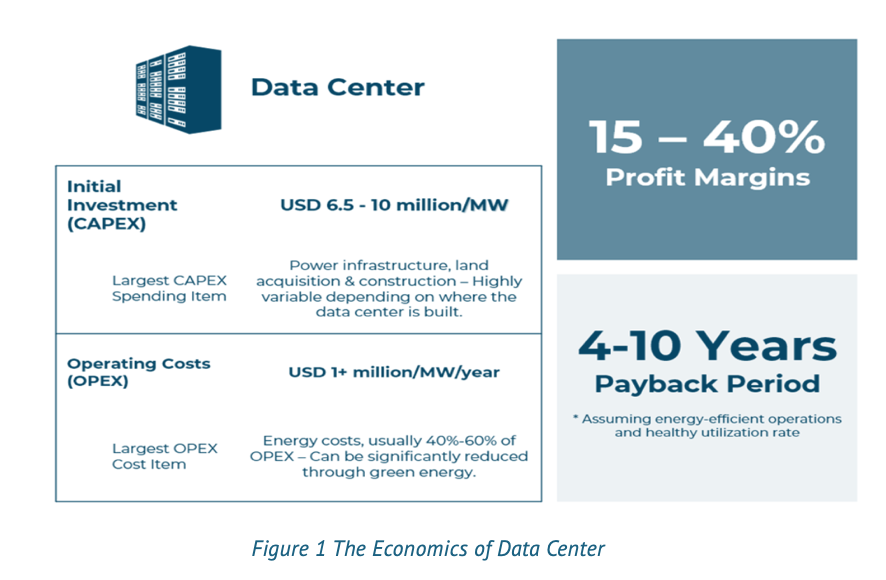 Data Center

| Initial Investment (CAPEX) | USD 6.5 - 10 million/MW |
|---|---|
| Largest CAPEX Spending Item | Power infrastructure, land acquisition & construction – Highly variable depending on where the data center is built. |
| Operating Costs (OPEX) | USD 1+ million/MW/year |
| Largest OPEX Cost Item | Energy costs, usually 40%-60% of OPEX – Can be significantly reduced through green energy. |

15 – 40%
Profit Margins

4-10 Years
Payback Period

* Assuming energy-efficient operations and healthy utilization rate

Figure 1 The Economics of Data Center